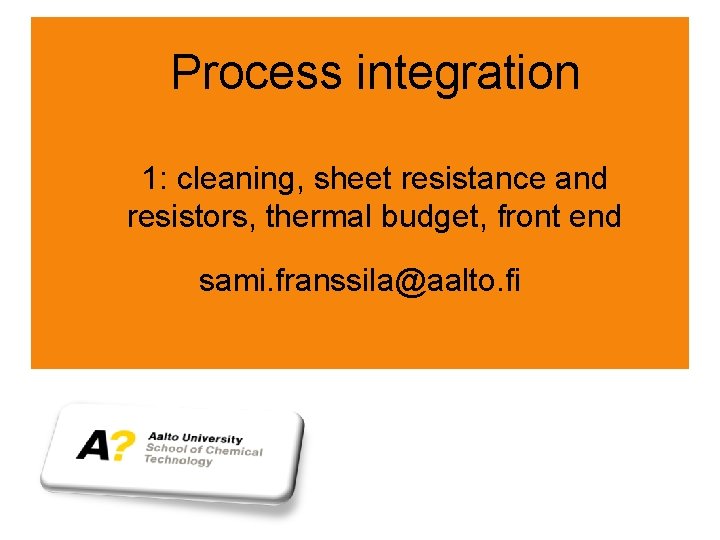 Process integration

1: cleaning, sheet resistance and resistors, thermal budget, front end

sami.franssila@aalto.fi

A?

Aalto University
School of Chemical Technology